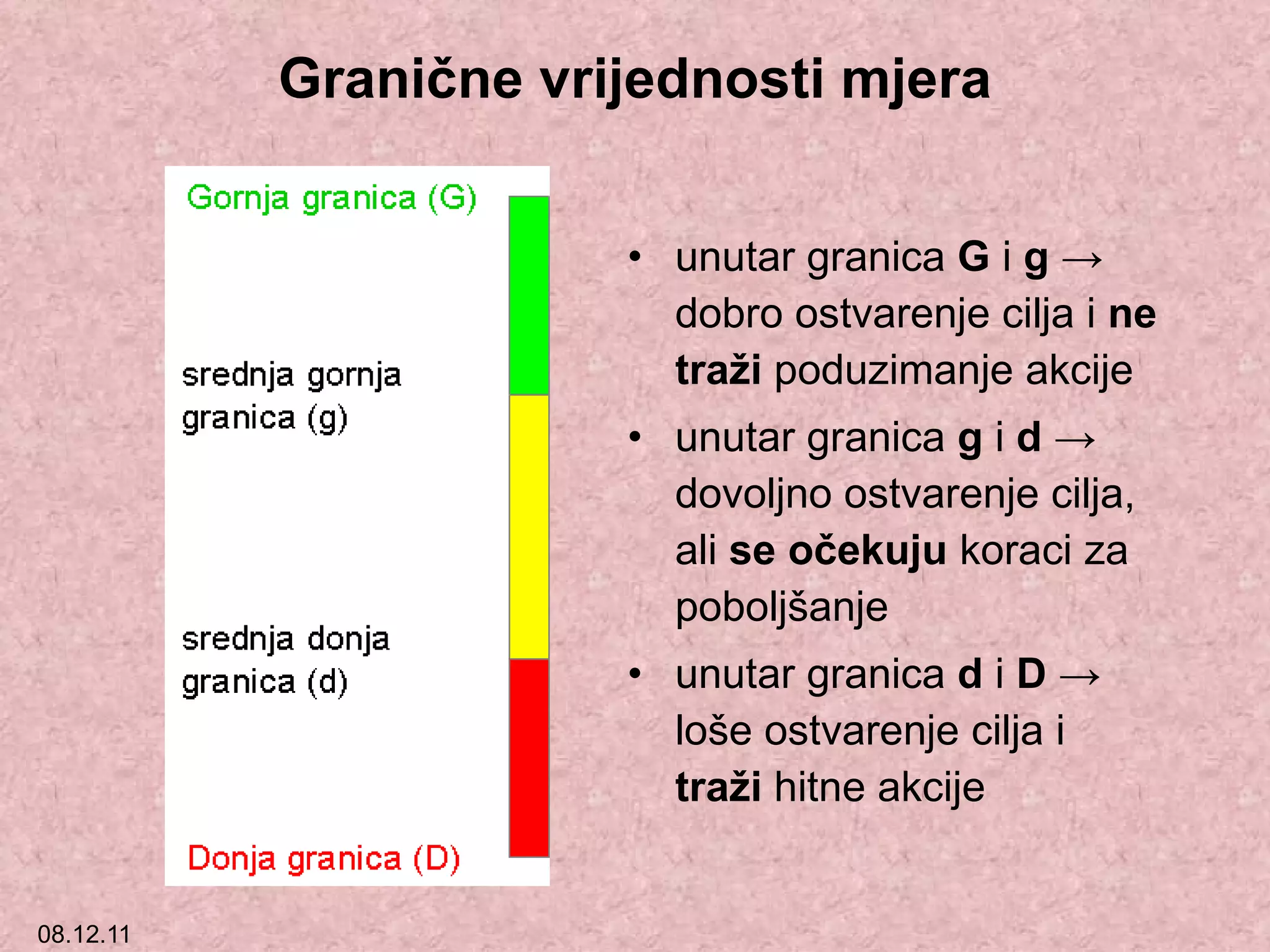 Granične vrijednosti mjera

Gornja granica (G)

srednja gornja granica (g)

srednja donja granica (d)

Donja granica (D)

• unutar granica G i g → dobro ostvarenje cilja i ne traži poduzimanje akcije
• unutar granica g i d → dovoljno ostvarenje cilja, ali se očekuju koraci za poboljšanje
• unutar granica d i D → loše ostvarenje cilja i traži hitne akcije

08.12.11